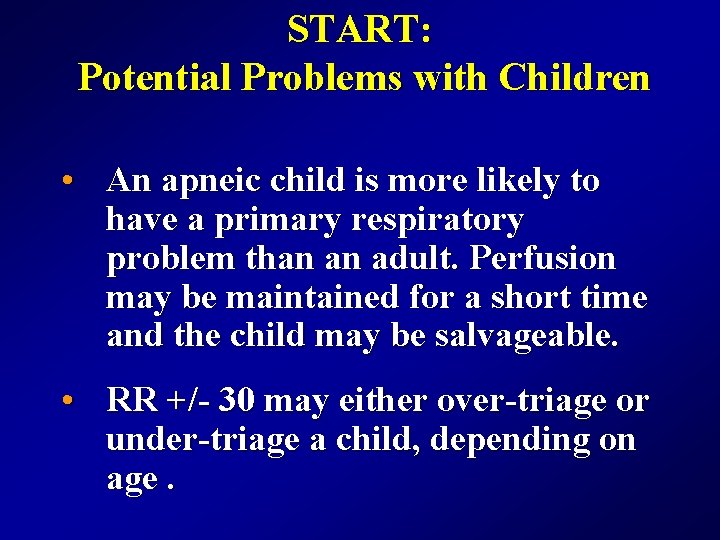 START:
Potential Problems with Children

• An apneic child is more likely to have a primary respiratory problem than an adult. Perfusion may be maintained for a short time and the child may be salvageable.

• RR +/- 30 may either over-triage or under-triage a child, depending on age .